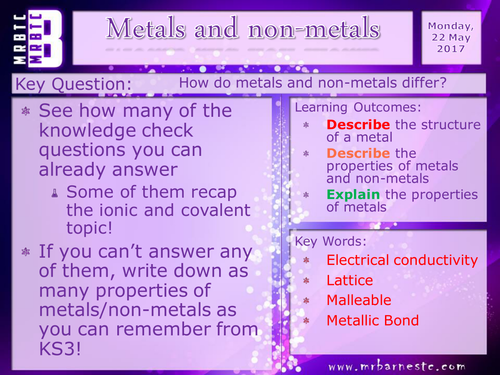 MRBTC
MRBTC
B

Metals and non-metals

Monday, 22 May 2017

Key Question: How do metals and non-metals differ?

See how many of the knowledge check questions you can already answer

Some of them recap the ionic and covalent topic!

If you can't answer any of them, write down as many properties of metals/non-metals as you can remember from KS3!

Learning Outcomes:

Describe the structure of a metal

Describe the properties of metals and non-metals

Explain the properties of metals

Key Words:

Electrical conductivity

Lattice

Malleable

Metallic Bond

www.mrbarnestc.com